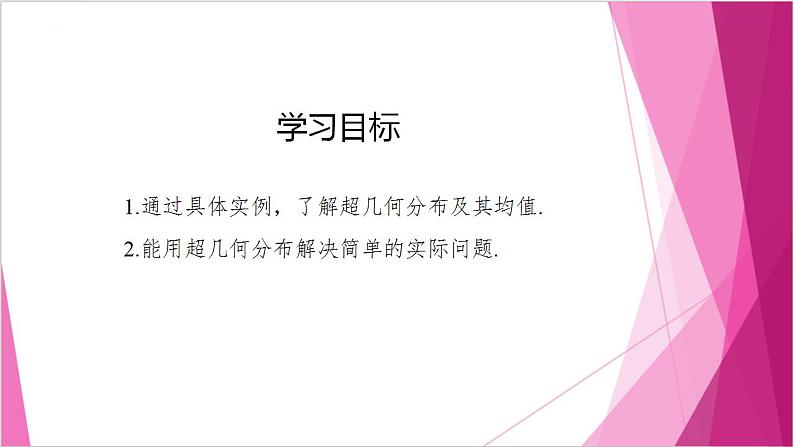 学习目标

1.通过具体实例，了解超几何分布及其均值.

2.能用超几何分布解决简单的实际问题.